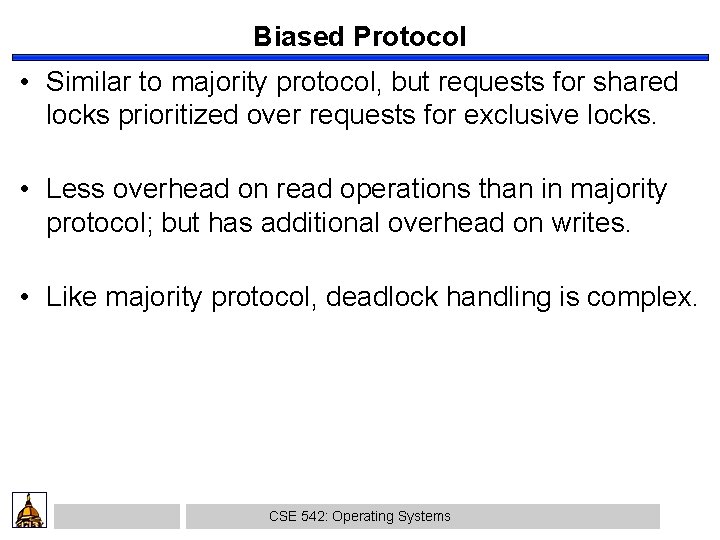 Biased Protocol

• Similar to majority protocol, but requests for shared locks prioritized over requests for exclusive locks.

• Less overhead on read operations than in majority protocol; but has additional overhead on writes.

• Like majority protocol, deadlock handling is complex.

CSE 542: Operating Systems